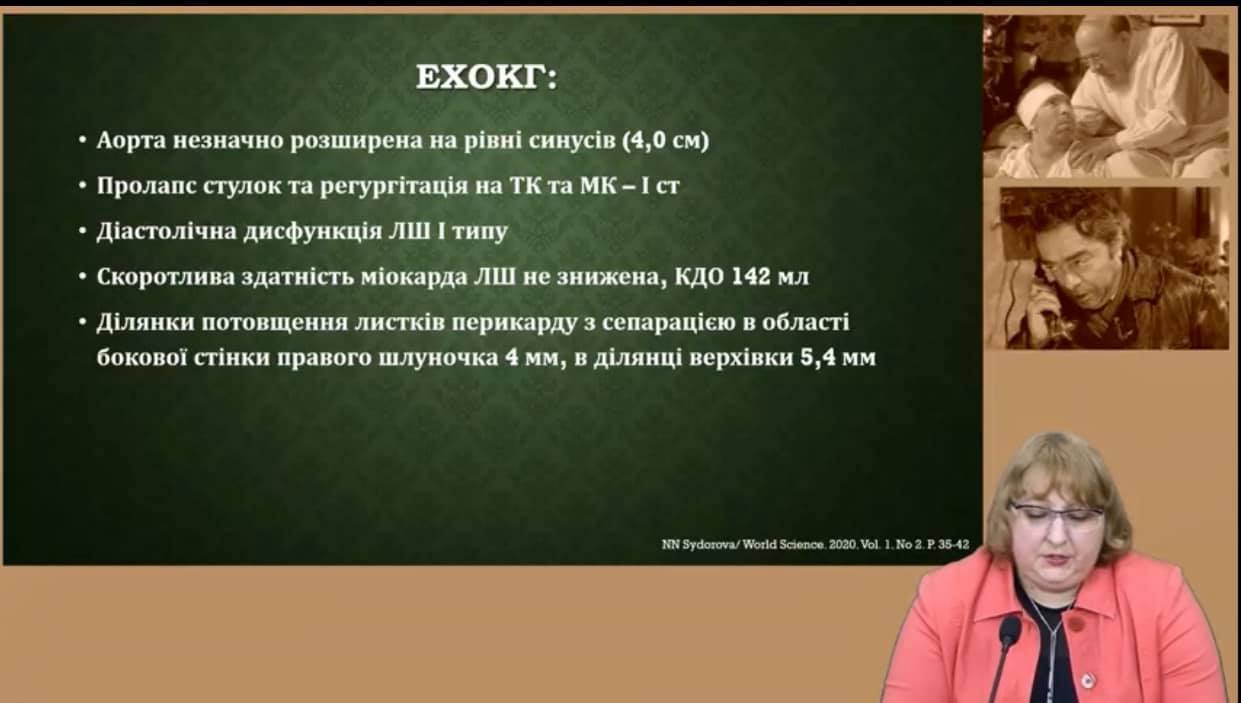 ЕХОКГ:

• Аорта незначно розширена на рівні синусів (4,0 см)

• Пролапс стулок та регургітація на ТК та МК – І ст

• Діастолічна дисфункція ЛШ І типу

• Скоротлива здатність міокарда ЛШ не знижена, КДО 142 мл

• Ділянки потовщення листків перикарду з сепарацією в області бокової стінки правого шлуночка 4 мм, в ділянці верхівки 5,4 мм

NN Sydorova/ World Science. 2020. Vol. 1. No 2. P. 35-42